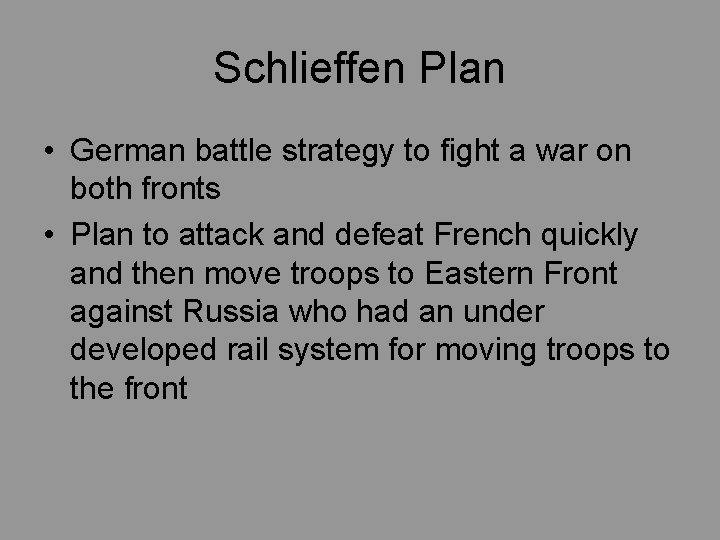 Schlieffen Plan

• German battle strategy to fight a war on both fronts
• Plan to attack and defeat French quickly and then move troops to Eastern Front against Russia who had an under developed rail system for moving troops to the front